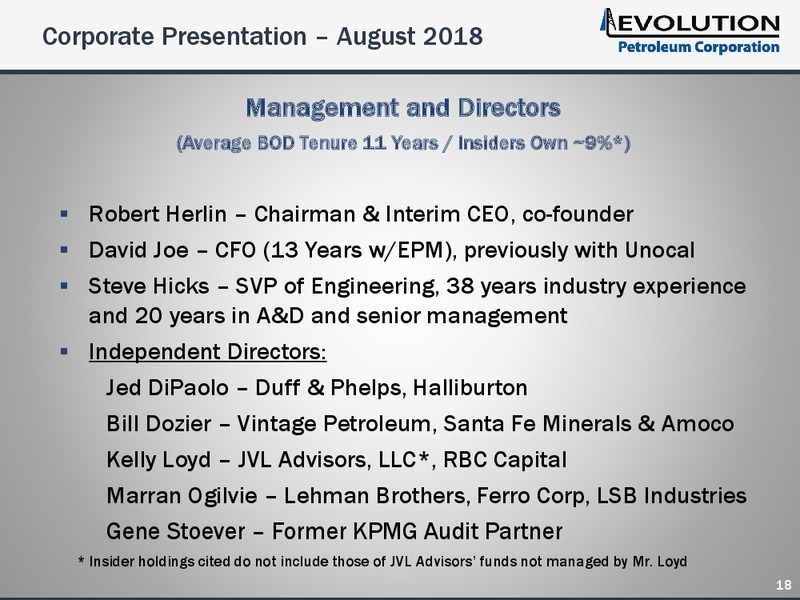 Corporate Presentation – August 2018

EVOLUTION
Petroleum Corporation

Management and Directors
(Average BOD Tenure 11 Years / Insiders Own ~9%*)

▪ Robert Herlin – Chairman & Interim CEO, co-founder
▪ David Joe – CFO (13 Years w/EPM), previously with Unocal
▪ Steve Hicks – SVP of Engineering, 38 years industry experience and 20 years in A&D and senior management
▪ Independent Directors:
Jed DiPaolo – Duff & Phelps, Halliburton
Bill Dozier – Vintage Petroleum, Santa Fe Minerals & Amoco
Kelly Loyd – JVL Advisors, LLC*, RBC Capital
Marran Ogilvie – Lehman Brothers, Ferro Corp, LSB Industries
Gene Stoever – Former KPMG Audit Partner

* Insider holdings cited do not include those of JVL Advisors' funds not managed by Mr. Loyd

18